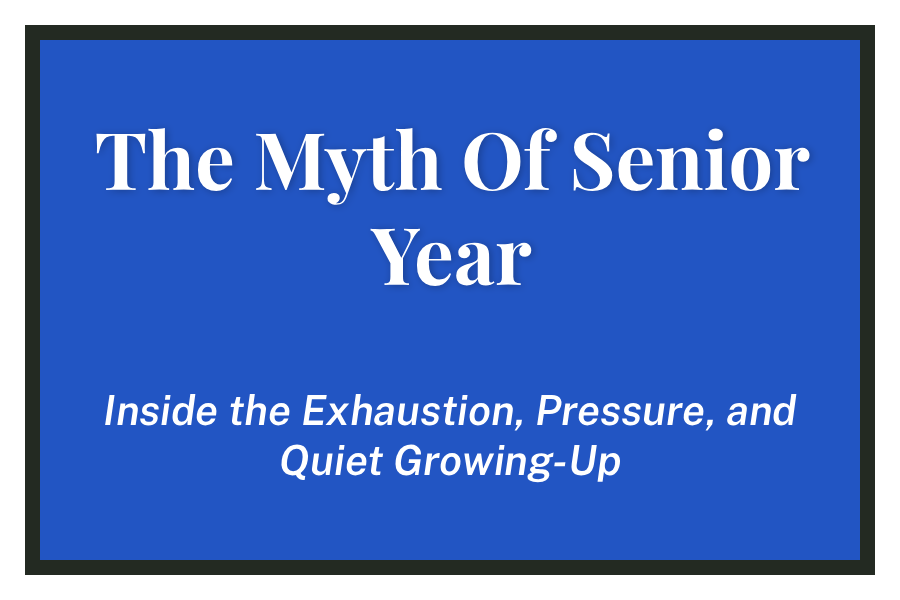 The Myth Of Senior Year

Inside the Exhaustion, Pressure, and Quiet Growing-Up